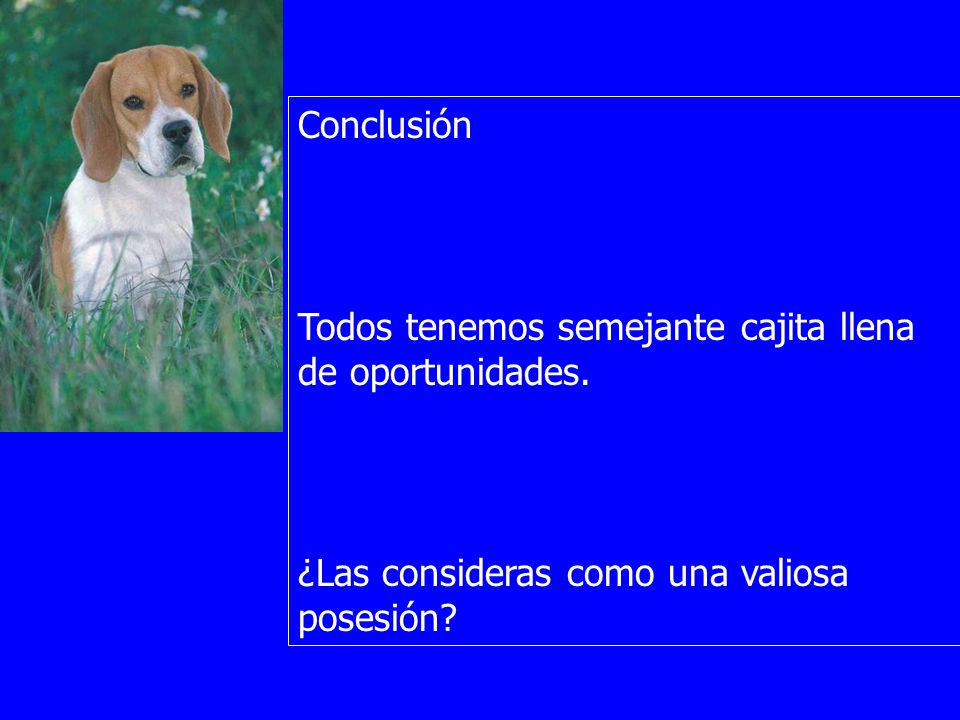 Conclusión

Todos tenemos semejante cajita llena de oportunidades.

¿Las consideras como una valiosa posesión?